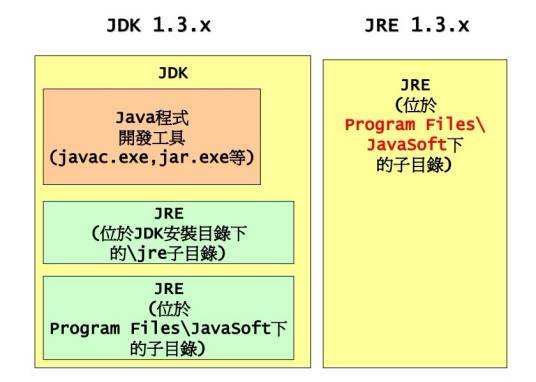 JDK 1.3.x

JDK

Java程式
開發工具
(javac.exe,jar.exe等)

JRE
(位於JDK安裝目錄下
的\jre子目錄)

JRE
(位於
Program Files\JavaSoft下
的子目錄)

JRE 1.3.x

JRE
(位於
Program Files\
JavaSoft下
的子目錄)